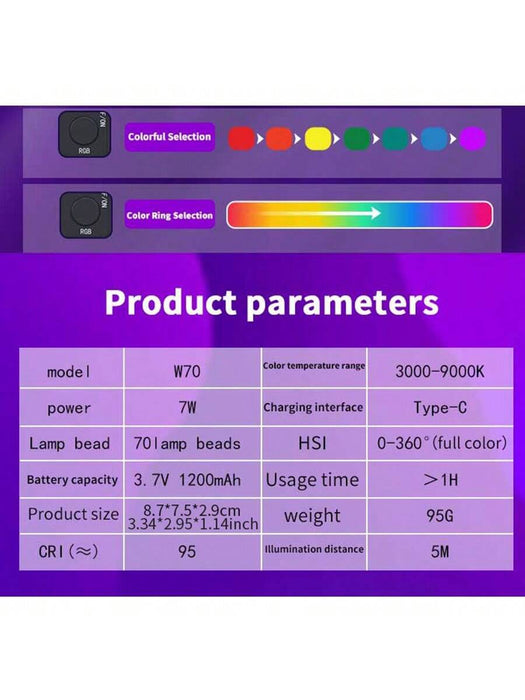 F/ON
RGB
Colorful Selection

F/ON
RGB
Color Ring Selection

Product parameters

| model | W70 | Color temperature range | 3000-9000K |
|---|---|---|---|
| power | 7W | Charging interface | Type-C |
| Lamp bead | 70lamp beads | HSI | 0-360°(full color) |
| Battery capacity | 3.7V 1200mAh | Usage time | >1H |
| Product size | 8.7*7.5*2.9cm 3.34*2.95*1.14inch | weight | 95G |
| CRI(≈) | 95 | Illumination distance | 5M |